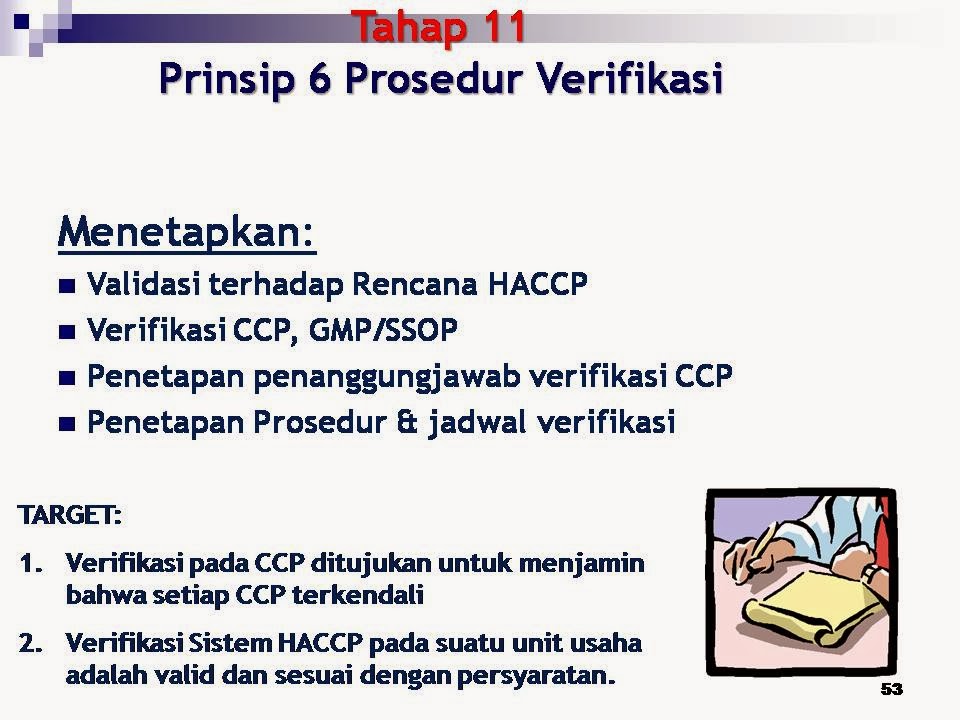 Tahap 11
Prinsip 6 Prosedur Verifikasi

Menetapkan:
■ Validasi terhadap Rencana HACCP
■ Verifikasi CCP, GMP/SSOP
■ Penetapan penanggungjawab verifikasi CCP
■ Penetapan Prosedur & jadwal verifikasi

TARGET:
1. Verifikasi pada CCP ditujukan untuk menjamin bahwa setiap CCP terkendali
2. Verifikasi Sistem HACCP pada suatu unit usaha adalah valid dan sesuai dengan persyaratan.

53